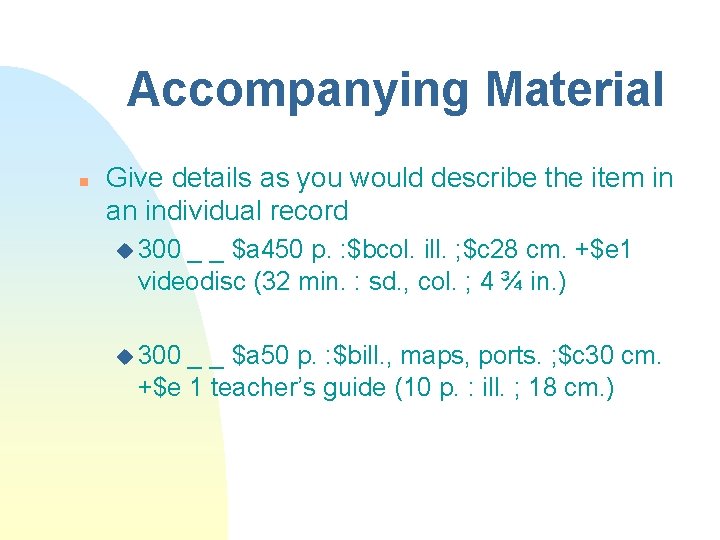 Accompanying Material

Give details as you would describe the item in an individual record

300 _ _ \$a450 p. :\$bcol. ill. ;\$c28 cm. +\$e1 videodisc (32 min. : sd., col. ; 4 ¾ in.)

300 _ _ \$a50 p. :\$bill., maps, ports. ;\$c30 cm. +\$e 1 teacher's guide (10 p. : ill. ; 18 cm.)